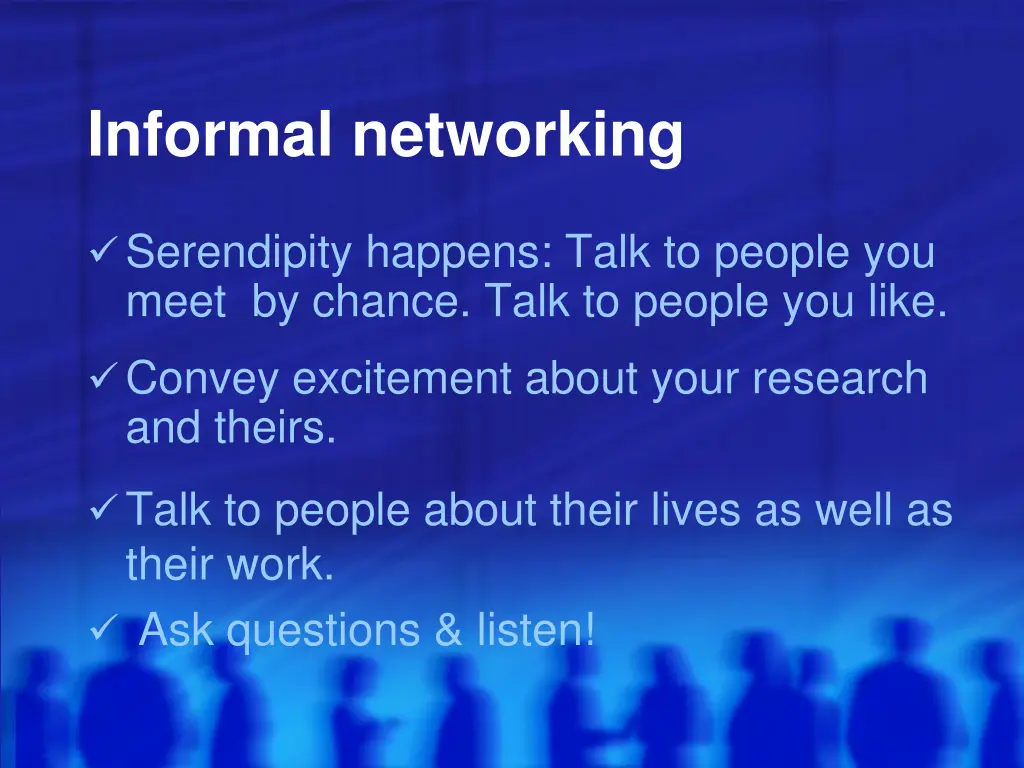 Informal networking

✓ Serendipity happens: Talk to people you meet by chance. Talk to people you like.

✓ Convey excitement about your research and theirs.

✓ Talk to people about their lives as well as their work.

✓ Ask questions & listen!